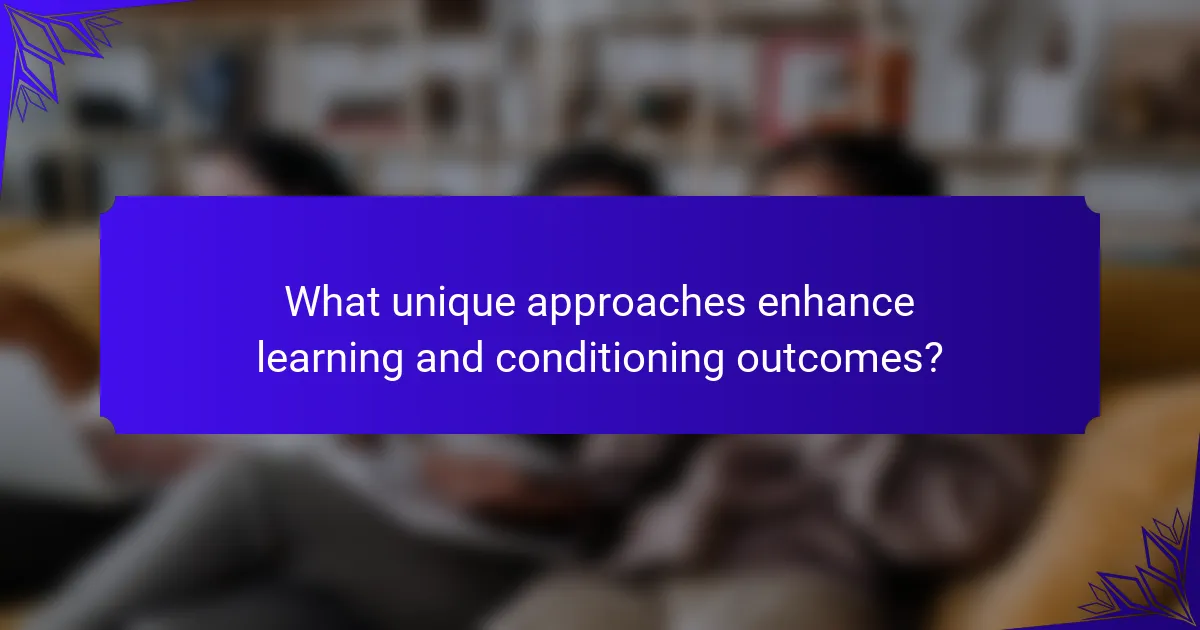 What unique approaches enhance learning and conditioning outcomes?